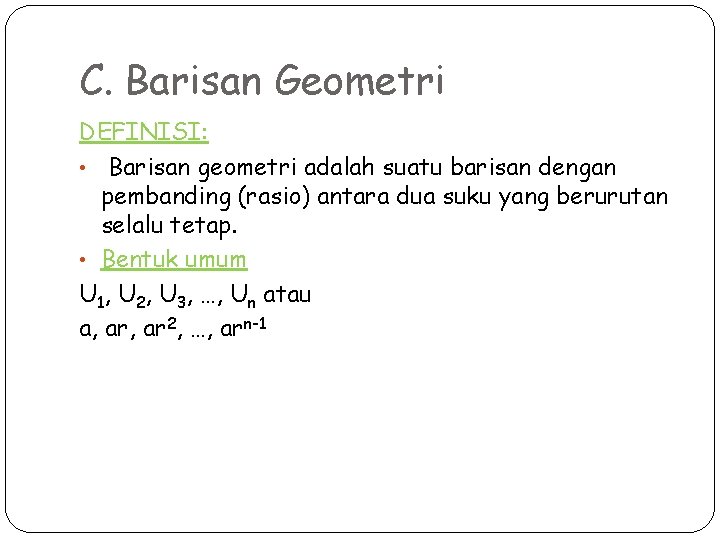 C. Barisan Geometri

DEFINISI:

• Barisan geometri adalah suatu barisan dengan pembanding (rasio) antara dua suku yang berurutan selalu tetap.

• Bentuk umum

$U_1, U_2, U_3, \ldots, U_n$ atau

$a, ar, ar^2, \ldots, ar^{n-1}$